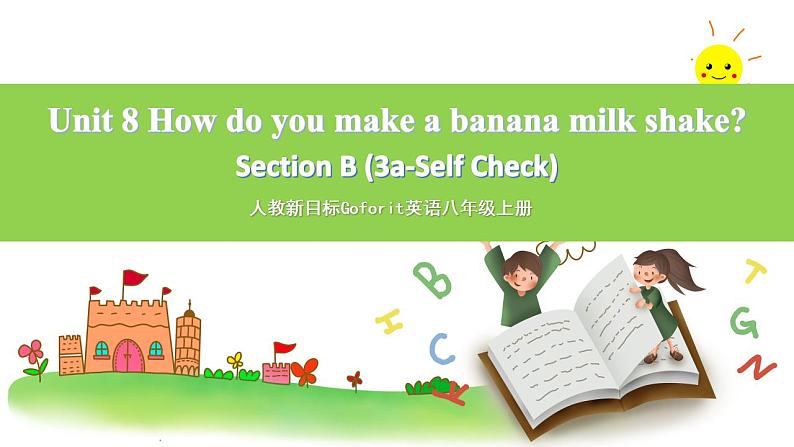 Unit 8 How do you make a banana milk shake?

Section B (3a-Self Check)

人教新目标Goforit英语八年级上册

B H C T G N